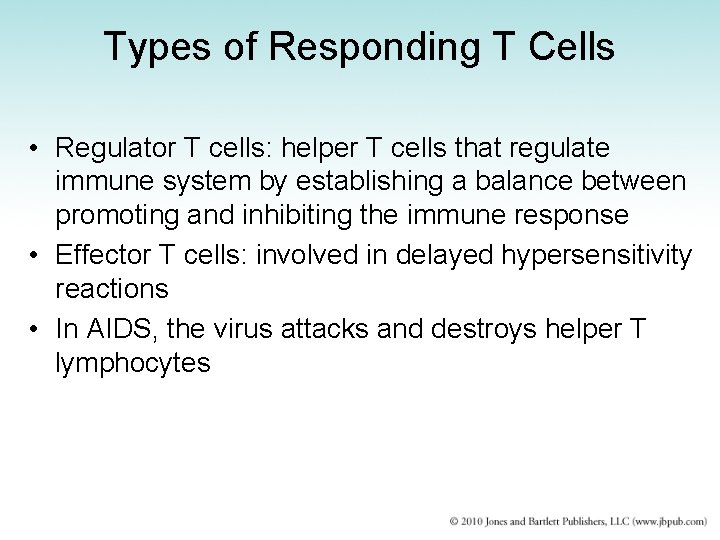 Types of Responding T Cells

• Regulator T cells: helper T cells that regulate immune system by establishing a balance between promoting and inhibiting the immune response
• Effector T cells: involved in delayed hypersensitivity reactions
• In AIDS, the virus attacks and destroys helper T lymphocytes

© 2010 Jones and Bartlett Publishers, LLC (www.jbpub.com)